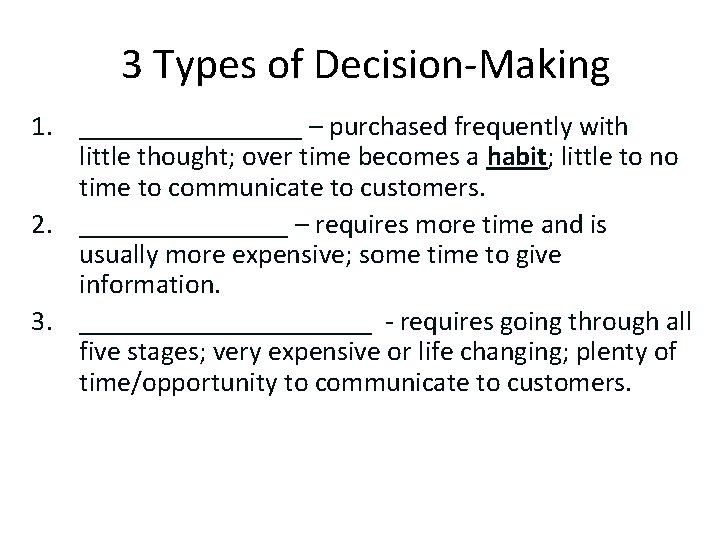 3 Types of Decision-Making

1. ________________ – purchased frequently with little thought; over time becomes a habit; little to no time to communicate to customers.
2. _______________ – requires more time and is usually more expensive; some time to give information.
3. _____________________ - requires going through all five stages; very expensive or life changing; plenty of time/opportunity to communicate to customers.